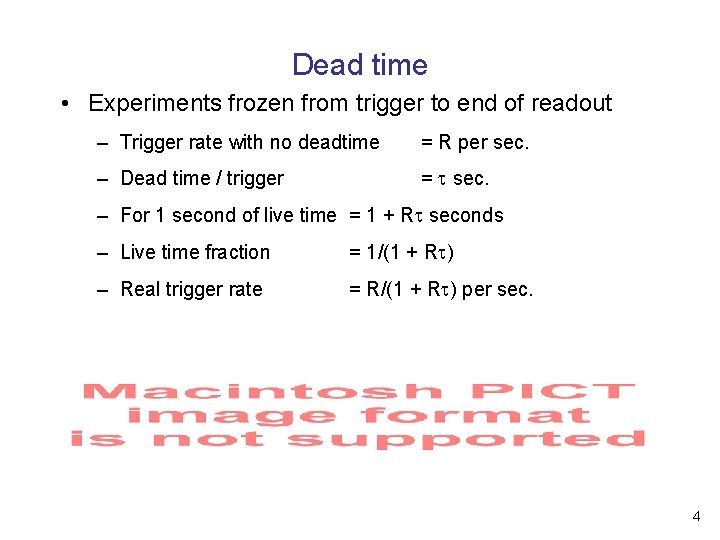 Dead time

• Experiments frozen from trigger to end of readout

– Trigger rate with no deadtime = R per sec.

– Dead time / trigger = $\tau$ sec.

– For 1 second of live time = 1 + R$\tau$ seconds

– Live time fraction = 1/(1 + R$\tau$)

– Real trigger rate = R/(1 + R$\tau$) per sec.

Macintosh PICT image format is not supported

4